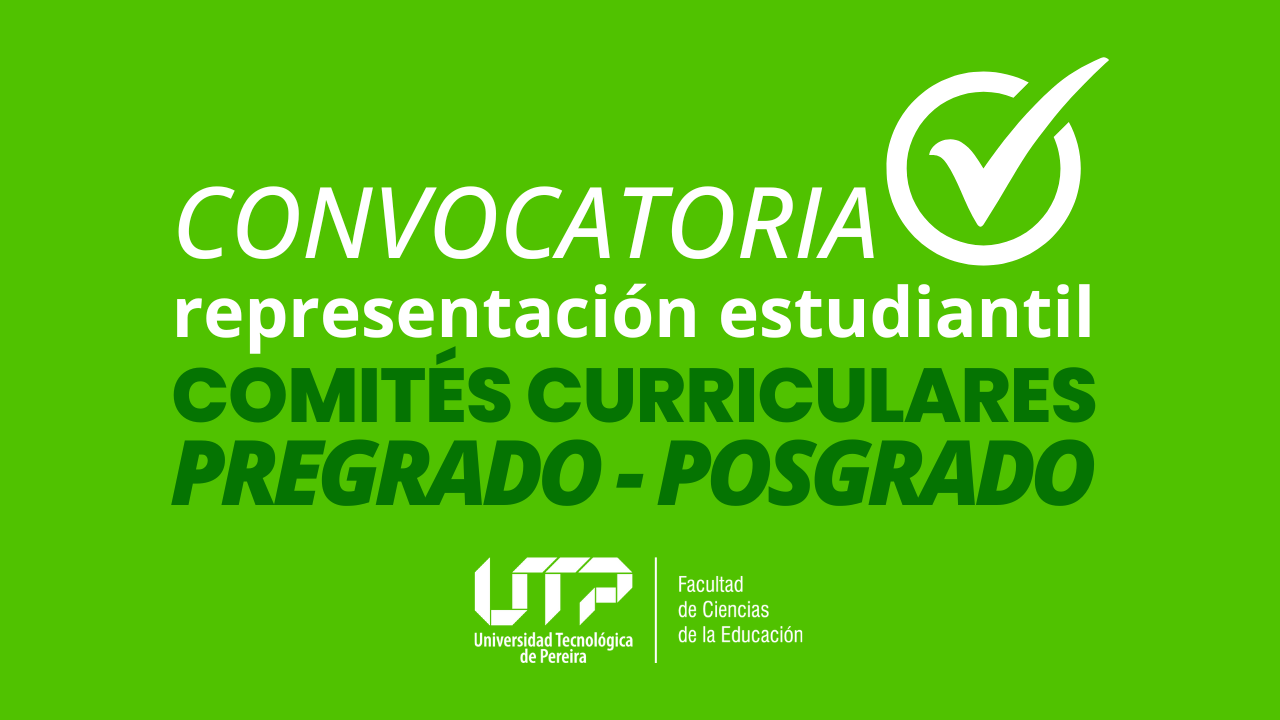 CONVOCATORIA
representación estudiantil
COMITÉS CURRICULARES
PREGRADO - POSGRADO

UTP
Universidad Tecnológica de Pereira

Facultad de Ciencias de la Educación